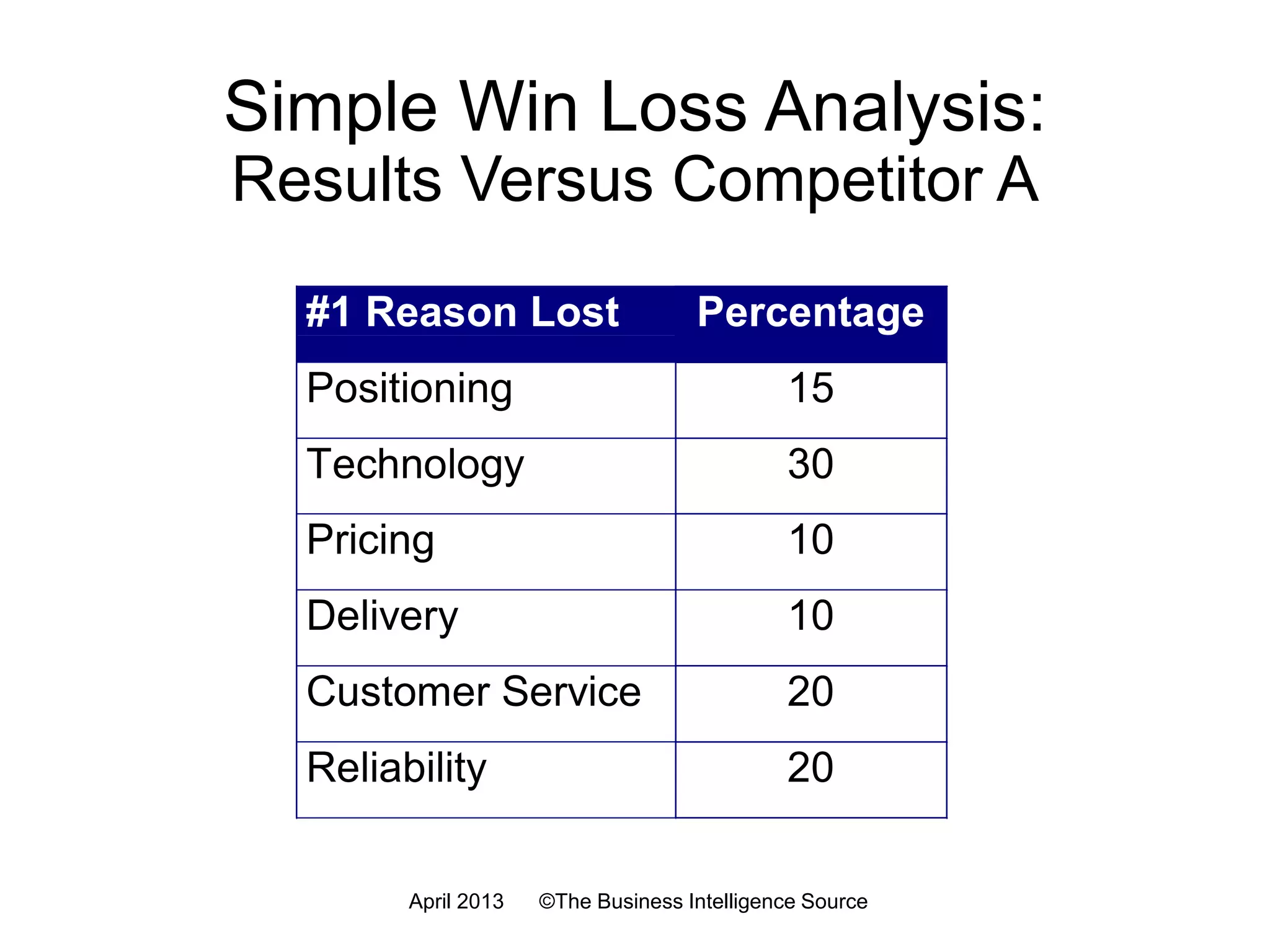 Simple Win Loss Analysis:
Results Versus Competitor A

| #1 Reason Lost | Percentage |
|---|---|
| Positioning | 15 |
| Technology | 30 |
| Pricing | 10 |
| Delivery | 10 |
| Customer Service | 20 |
| Reliability | 20 |

April 2013 ©The Business Intelligence Source